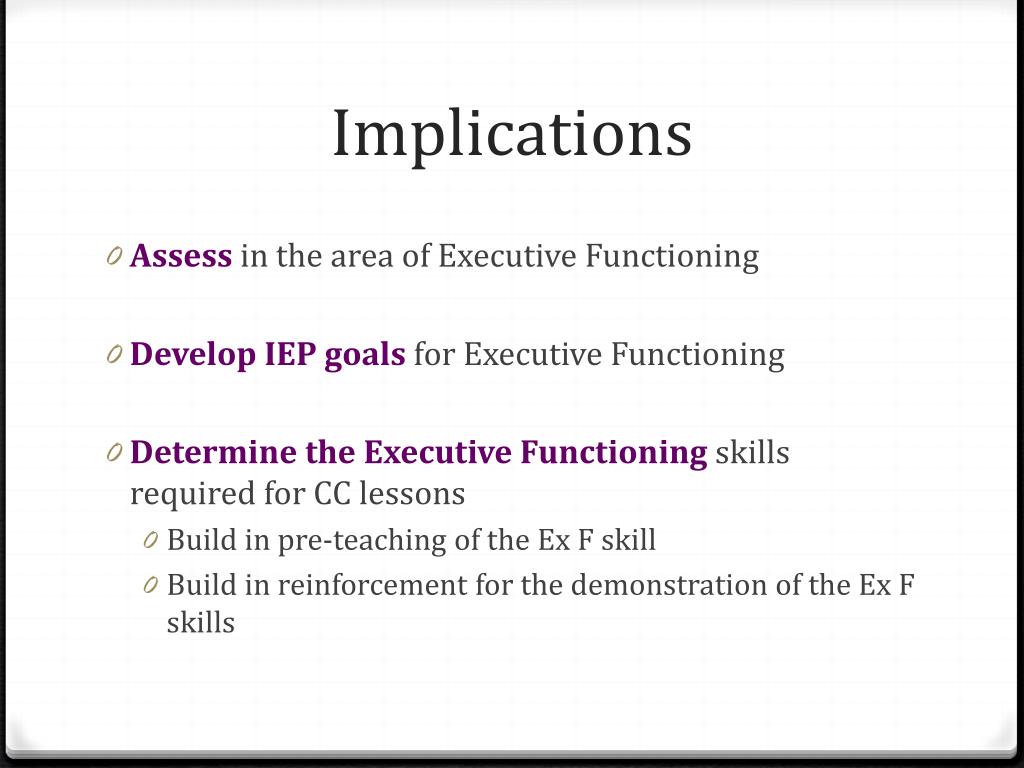 Implications

0 Assess in the area of Executive Functioning

0 Develop IEP goals for Executive Functioning

0 Determine the Executive Functioning skills required for CC lessons

0 Build in pre-teaching of the Ex F skill

0 Build in reinforcement for the demonstration of the Ex F skills